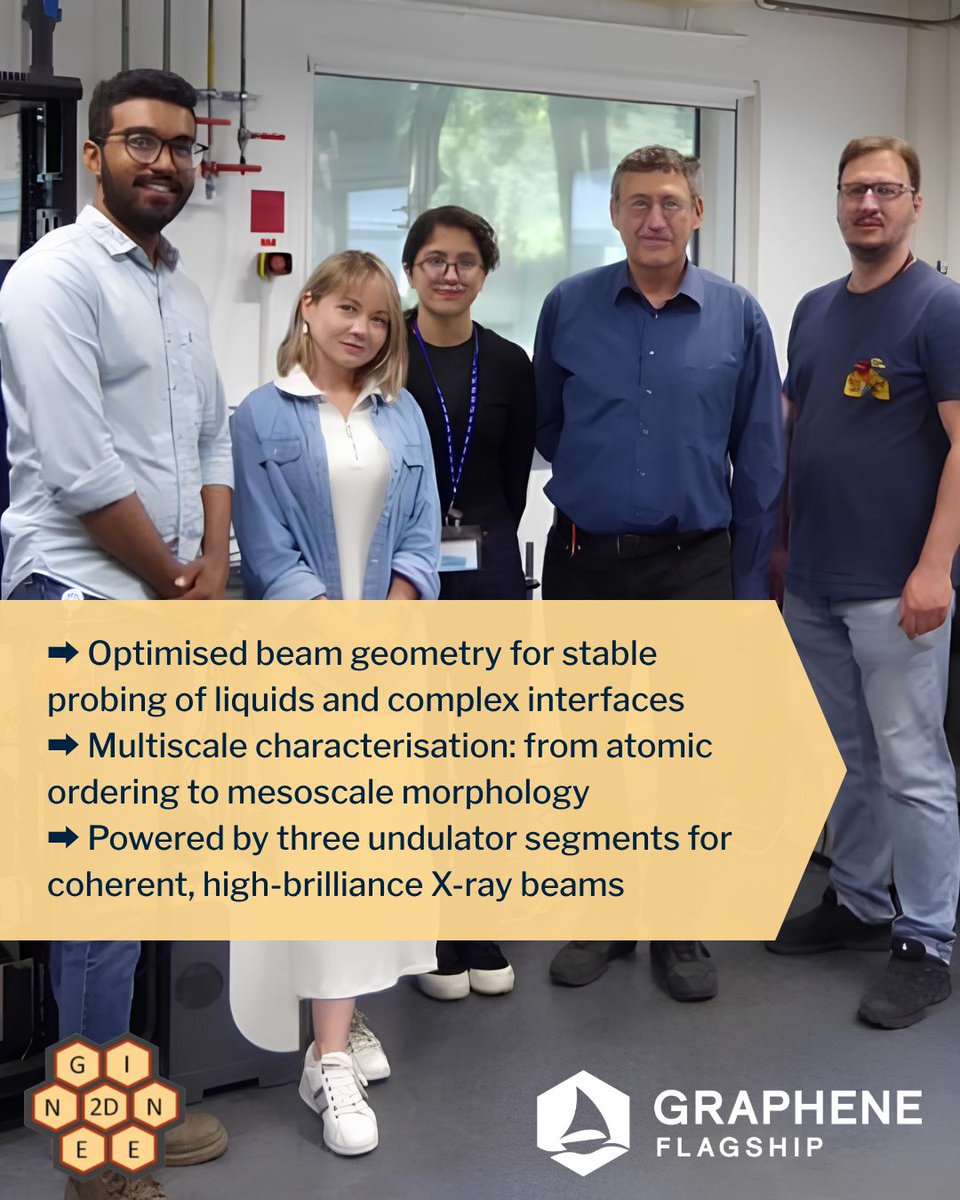 ➡ Optimised beam geometry for stable probing of liquids and complex interfaces
➡ Multiscale characterisation: from atomic ordering to mesoscale morphology
➡ Powered by three undulator segments for coherent, high-brilliance X-ray beams

G I N 2D N E E

GRAPHENE FLAGSHIP